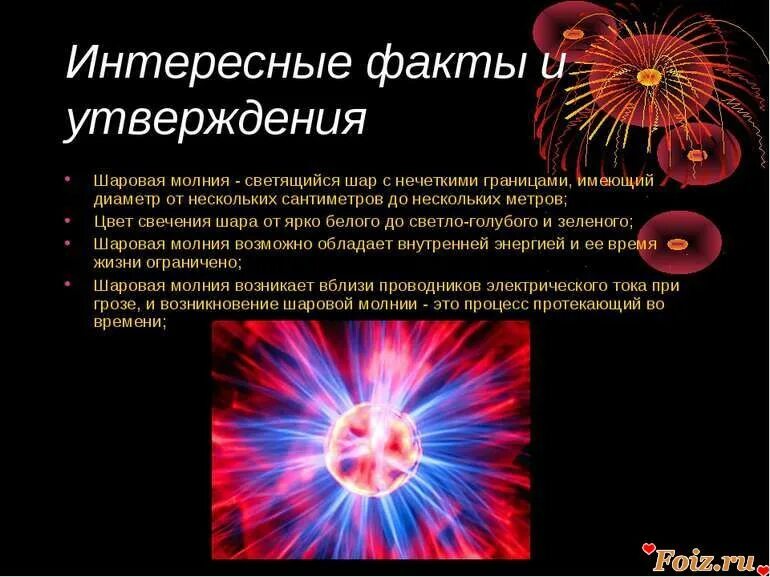 Интересные факты и утверждения

• Шаровая молния - светящийся шар с нечеткими границами, имеющий диаметр от нескольких сантиметров до нескольких метров;
• Цвет свечения шара от ярко белого до светло-голубого и зеленого;
• Шаровая молния возможно обладает внутренней энергией и ее время жизни ограничено;
• Шаровая молния возникает вблизи проводников электрического тока при грозе, и возникновение шаровой молнии - это процесс протекающий во времени;

Foiz.ru